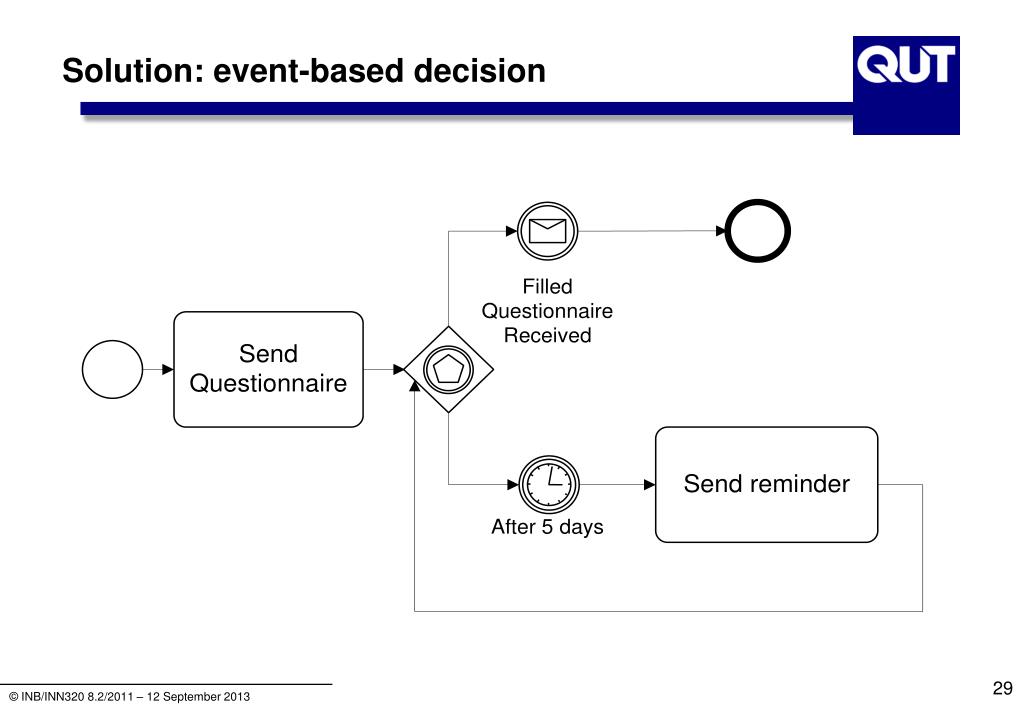 Solution: event-based decision

QUT

Send Questionnaire

Filled Questionnaire Received

After 5 days

Send reminder

© INB/INN320 8.2/2011 – 12 September 2013

29